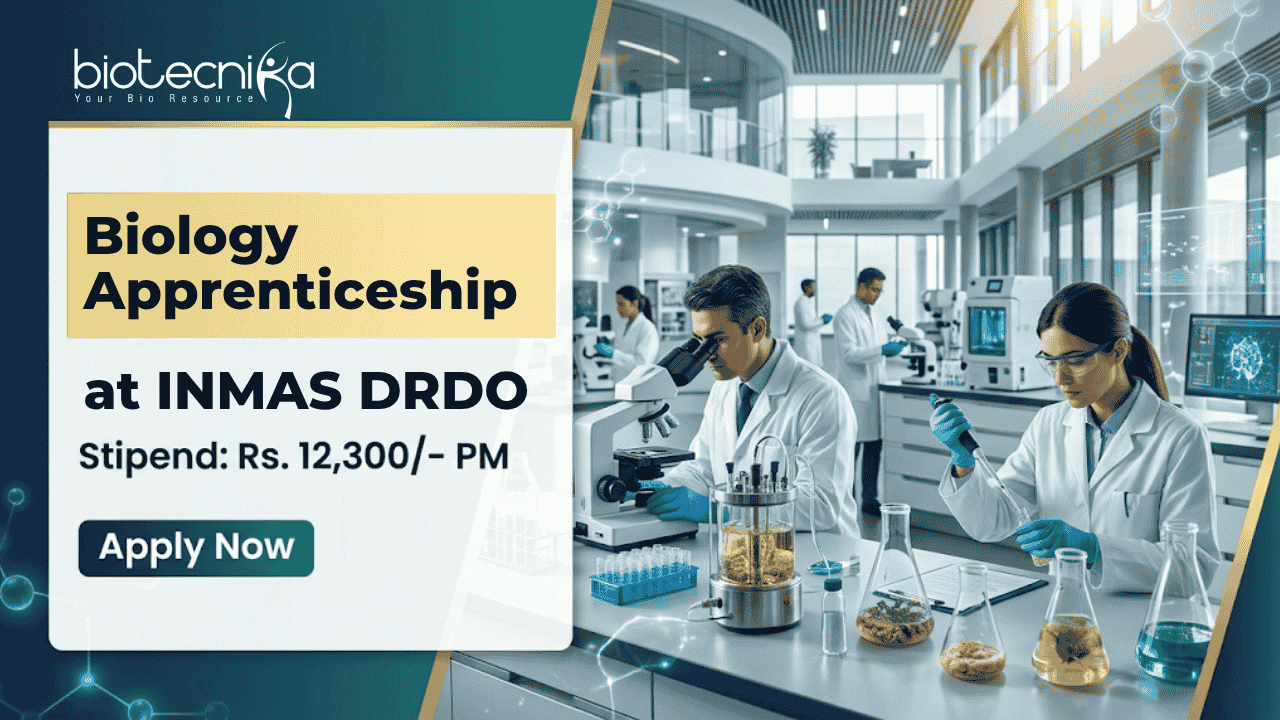 biotecnika
Your Bio Resource

Biology Apprenticeship

at INMAS DRDO

Stipend: Rs. 12,300/- PM

Apply Now